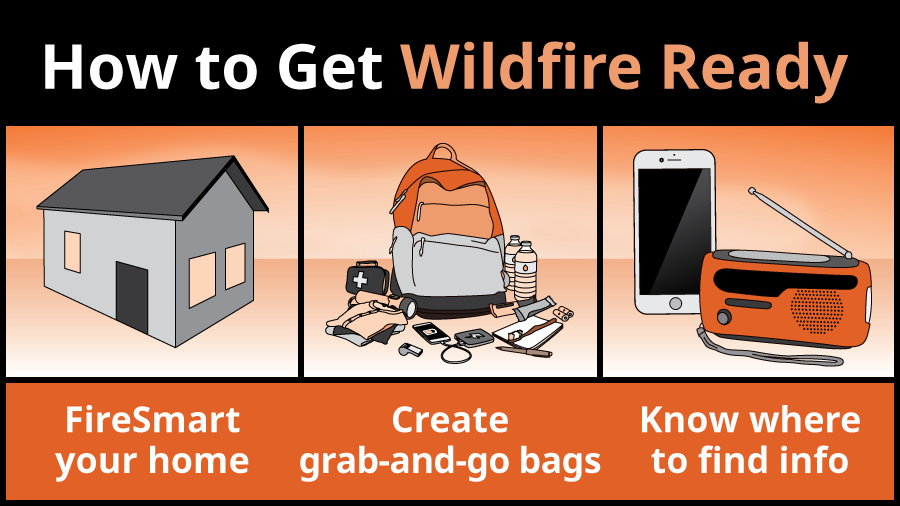 How to Get Wildfire Ready

FireSmart your home

Create grab-and-go bags

Know where to find info